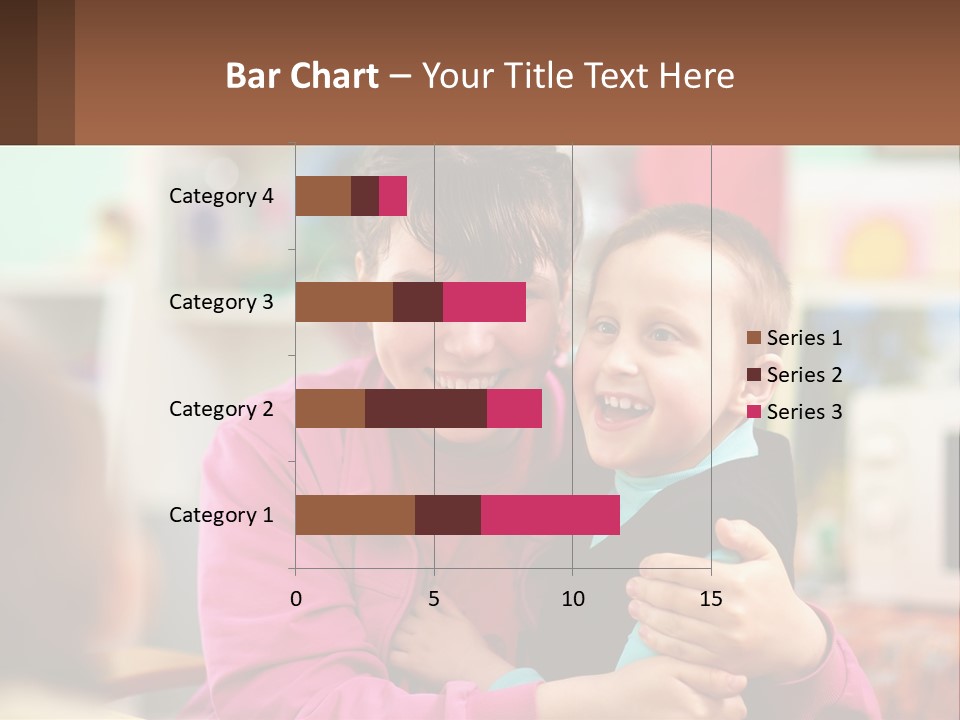 Bar Chart – Your Title Text Here

Category 4
Category 3
Category 2
Category 1

0
5
10
15

Series 1
Series 2
Series 3